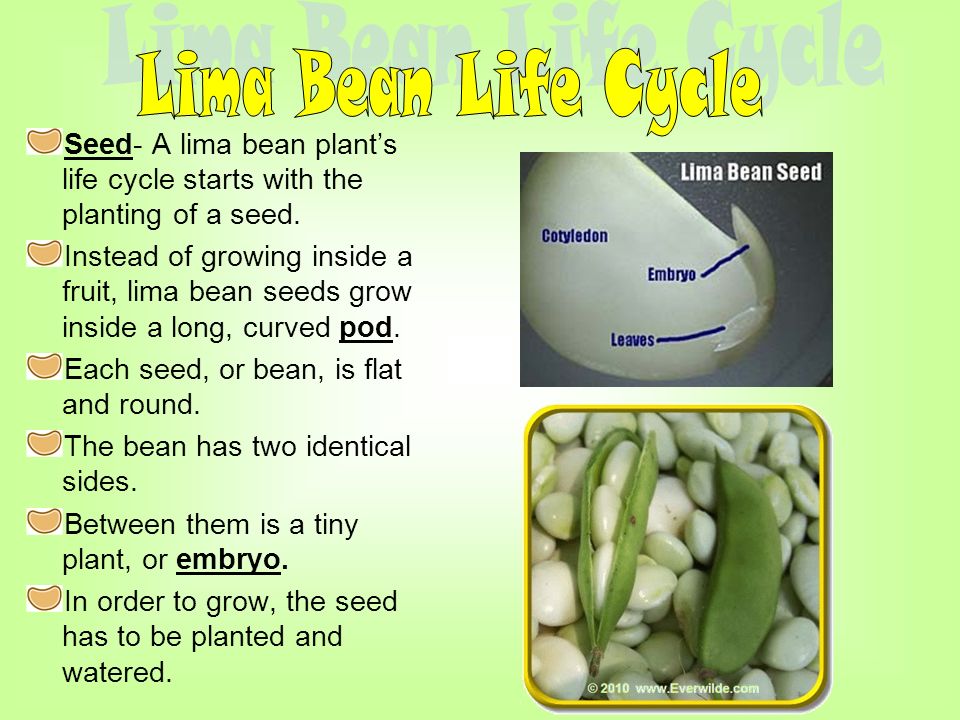 Lima Bean Life Cycle

Seed- A lima bean plant's life cycle starts with the planting of a seed.

Instead of growing inside a fruit, lima bean seeds grow inside a long, curved pod.

Each seed, or bean, is flat and round.

The bean has two identical sides.

Between them is a tiny plant, or embryo.

In order to grow, the seed has to be planted and watered.

Lima Bean Seed

Cotyledon

Embryo

Leaves

© 2010 www.Everwilde.com